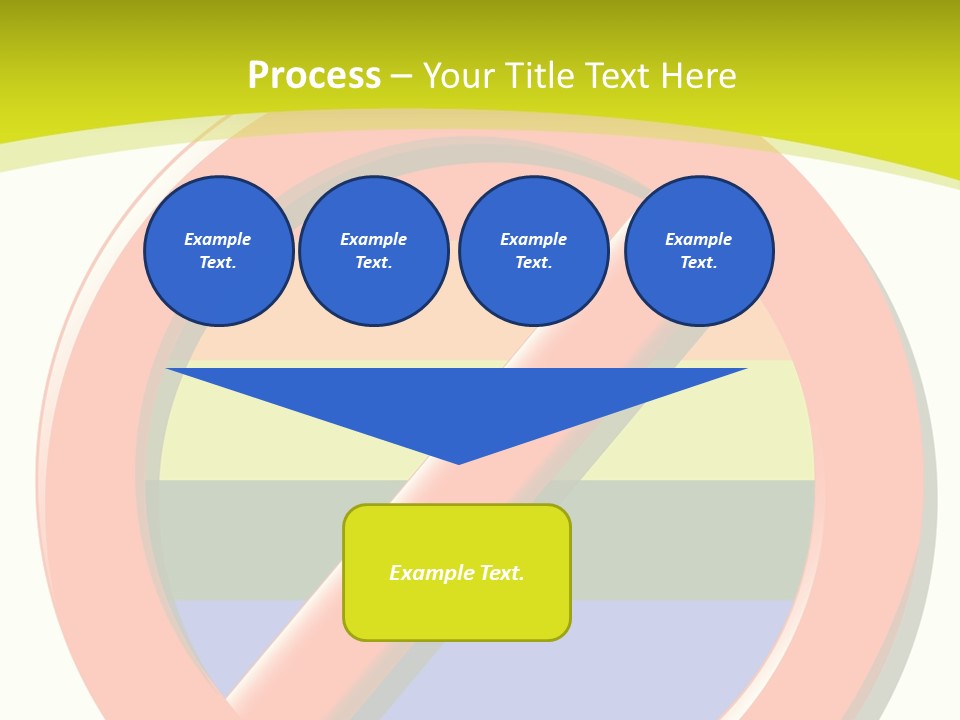 Process – Your Title Text Here

Example Text.

Example Text.

Example Text.

Example Text.

Example Text.